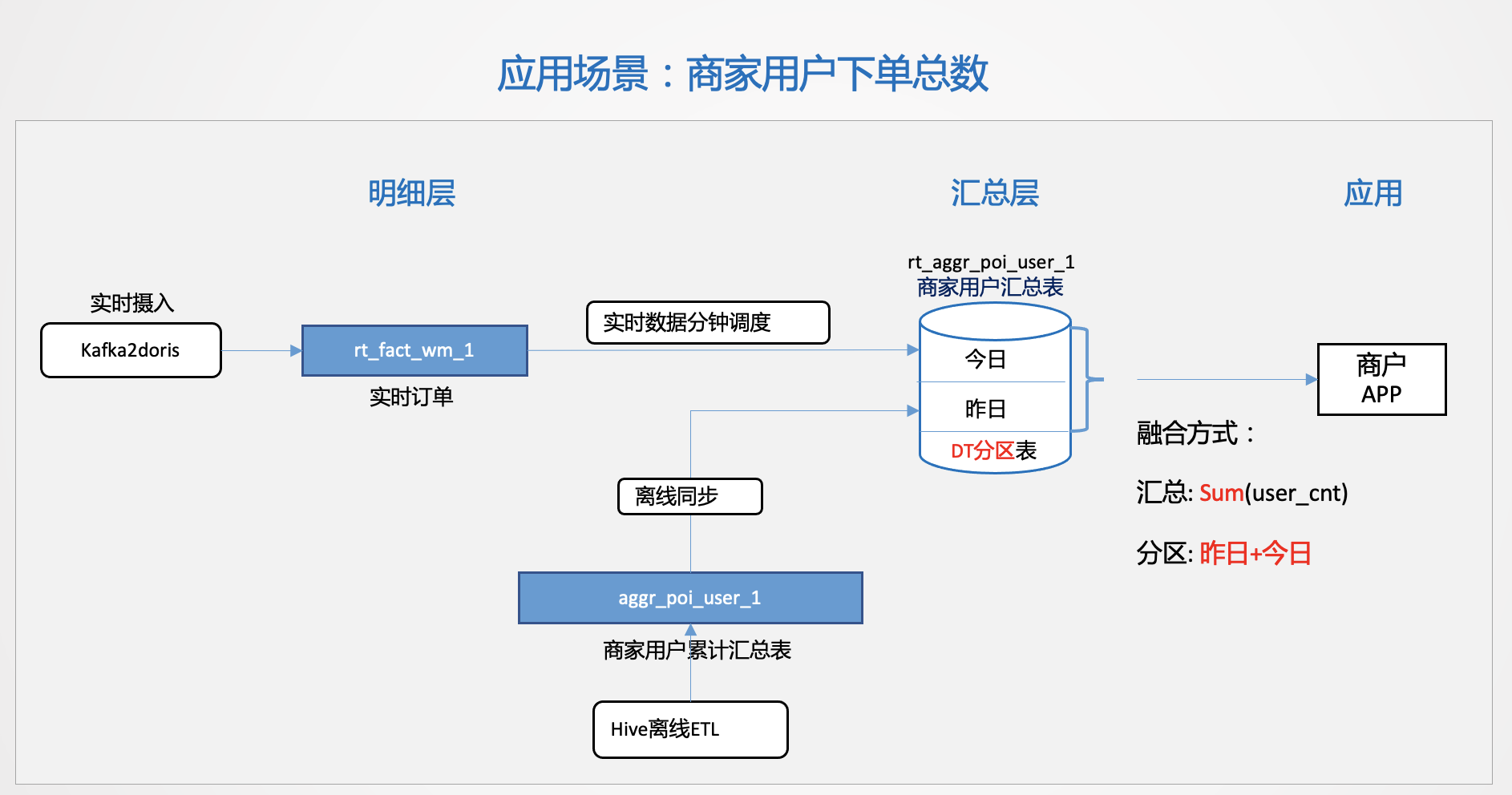 应用场景：商家用户下单总数

明细层

汇总层

应用

实时摄入

Kafka2doris

rt_fact_wm_1

实时订单

实时数据分钟调度

rt_aggr_poi_user_1
商家用户汇总表

今日

昨日

DT分区表

商户
APP

融合方式：

汇总: Sum(user_cnt)

分区: 昨日+今日

离线同步

aggr_poi_user_1

商家用户累计汇总表

Hive离线ETL